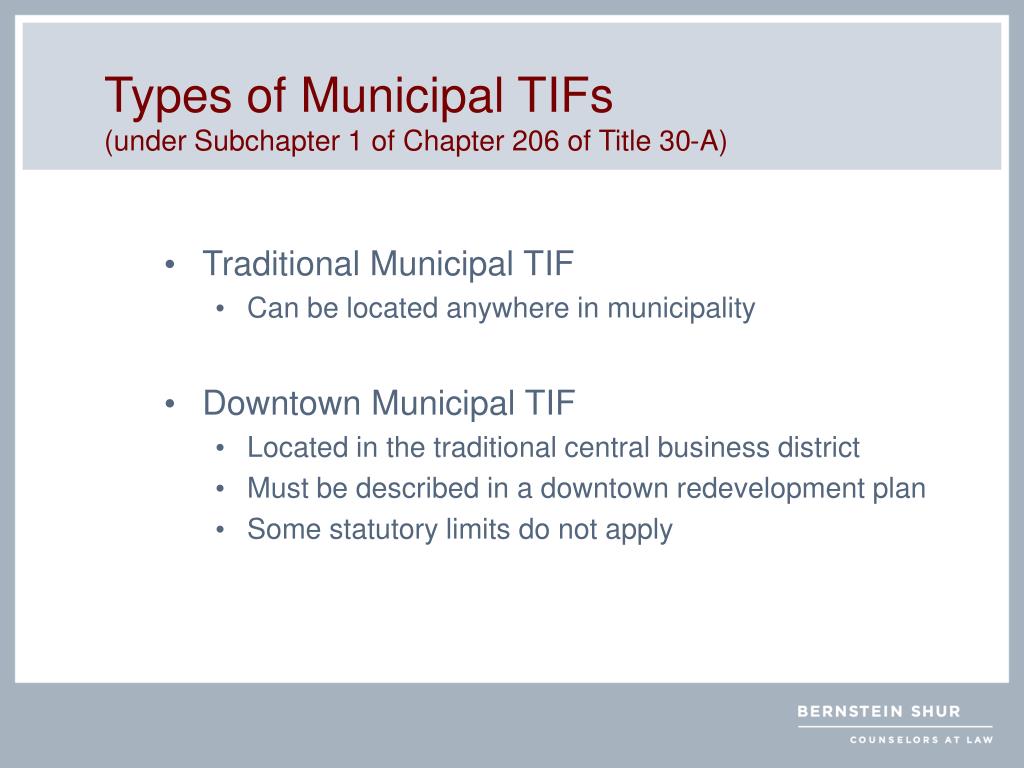 Types of Municipal TIFs
(under Subchapter 1 of Chapter 206 of Title 30-A)

• Traditional Municipal TIF
  • Can be located anywhere in municipality

• Downtown Municipal TIF
  • Located in the traditional central business district
  • Must be described in a downtown redevelopment plan
  • Some statutory limits do not apply

BERNSTEIN SHUR
COUNSELORS AT LAW